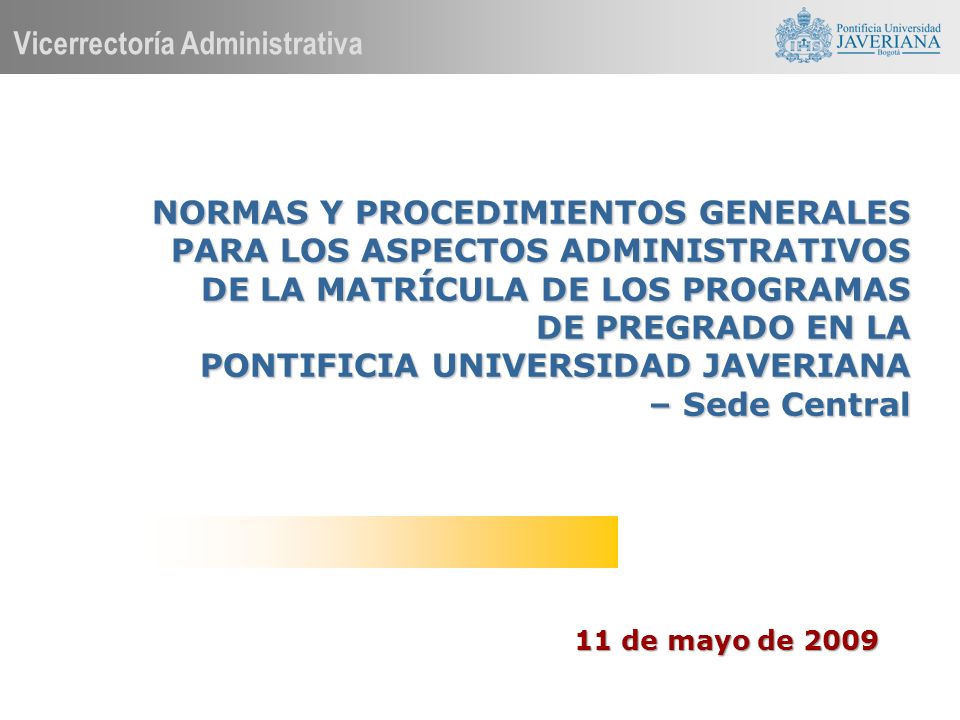 Vicerrectoría Administrativa

Pontificia Universidad JAVERIANA Bogotá

NORMAS Y PROCEDIMIENTOS GENERALES PARA LOS ASPECTOS ADMINISTRATIVOS DE LA MATRÍCULA DE LOS PROGRAMAS DE PREGRADO EN LA PONTIFICIA UNIVERSIDAD JAVERIANA – Sede Central

11 de mayo de 2009